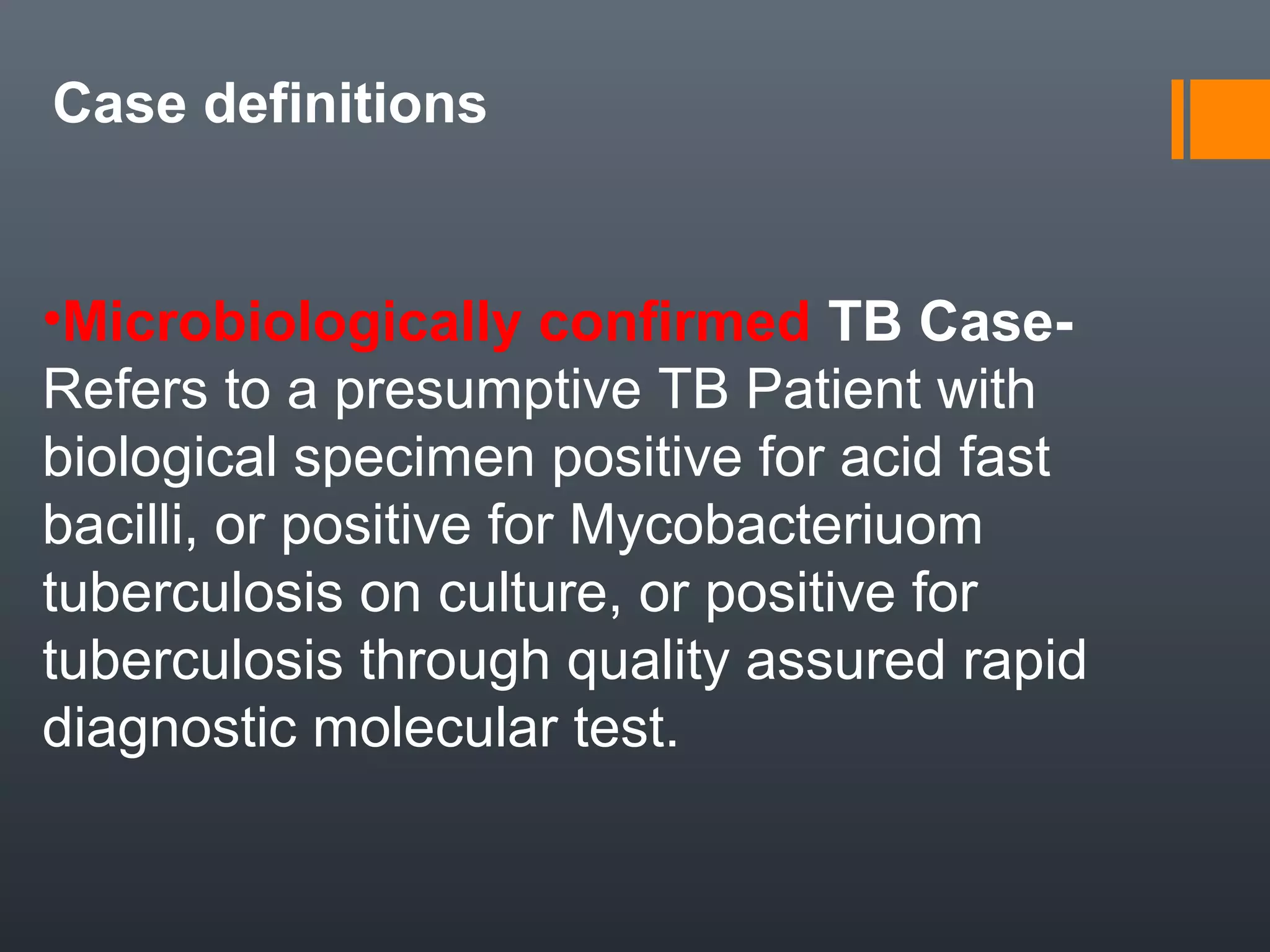 Case definitions

•Microbiologically confirmed TB Case- Refers to a presumptive TB Patient with biological specimen positive for acid fast bacilli, or positive for Mycobacteriuom tuberculosis on culture, or positive for tuberculosis through quality assured rapid diagnostic molecular test.